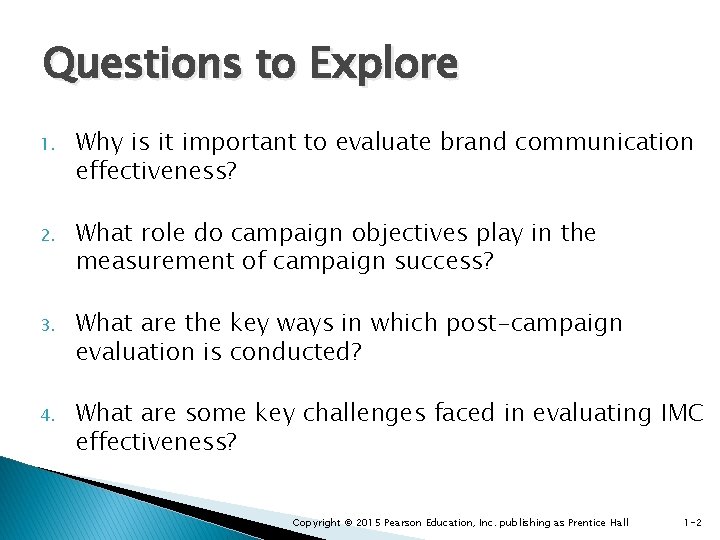 Questions to Explore

1. Why is it important to evaluate brand communication effectiveness?

2. What role do campaign objectives play in the measurement of campaign success?

3. What are the key ways in which post-campaign evaluation is conducted?

4. What are some key challenges faced in evaluating IMC effectiveness?

Copyright © 2015 Pearson Education, Inc. publishing as Prentice Hall 1-2